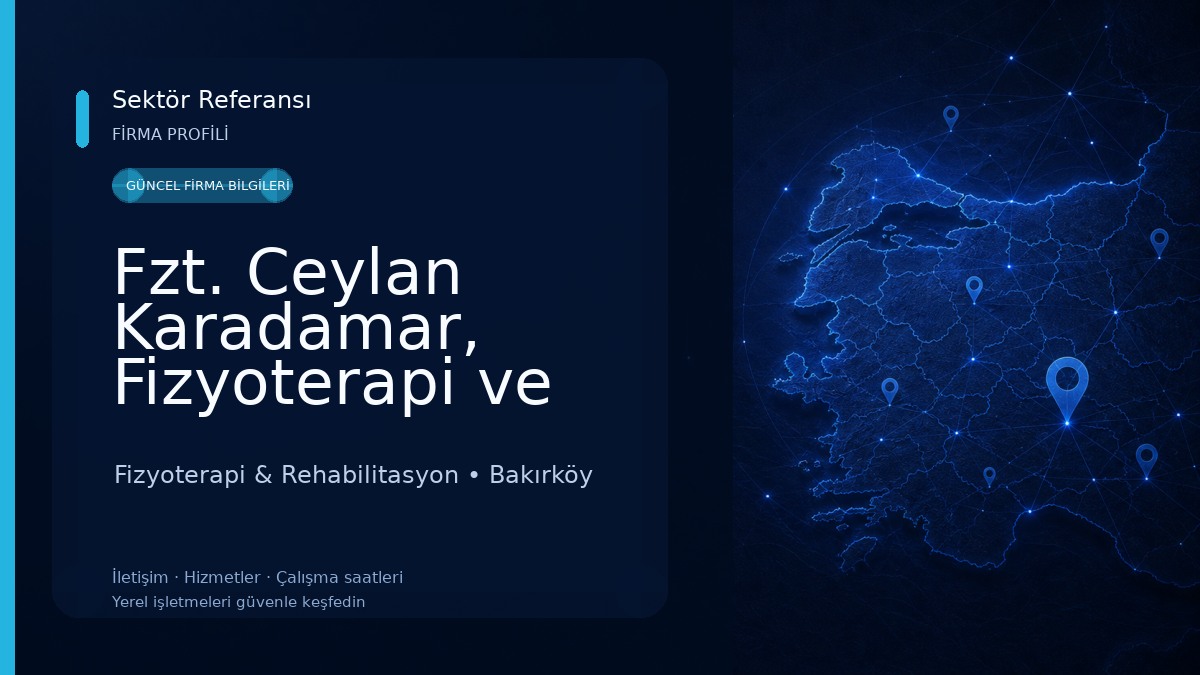 Sektör Referansı
FİRMA PROFİLİ

GÜNCEL FİRMA BİLGİLERİ

Fzt. Ceylan Karadamar, Fizyoterapi ve

Fizyoterapi & Rehabilitasyon • Bakırköy

İletişim · Hizmetler · Çalışma saatleri
Yerel işletmeleri güvenle keşfedin